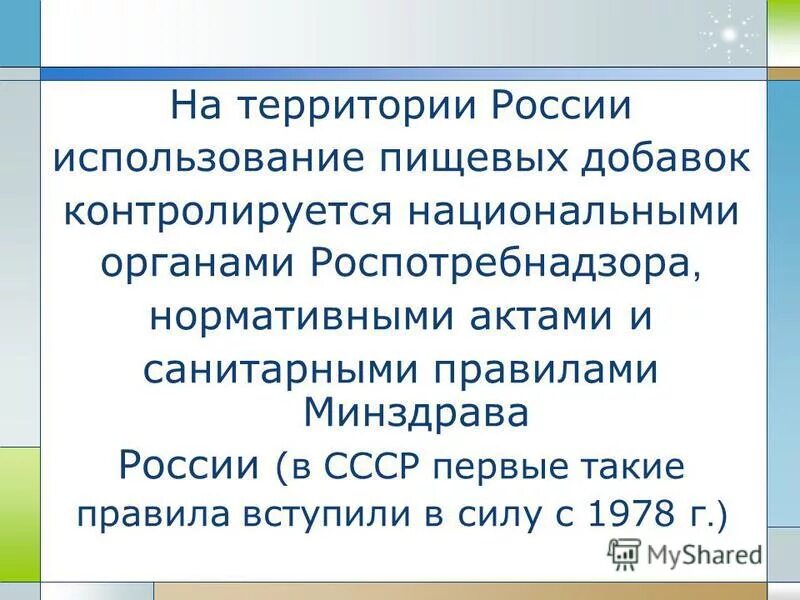 На территории России использование пищевых добавок контролируется национальными органами Роспотребнадзора, нормативными актами и санитарными правилами Минздрава

России (в СССР первые такие правила вступили в силу с 1978 г.)

MyShared